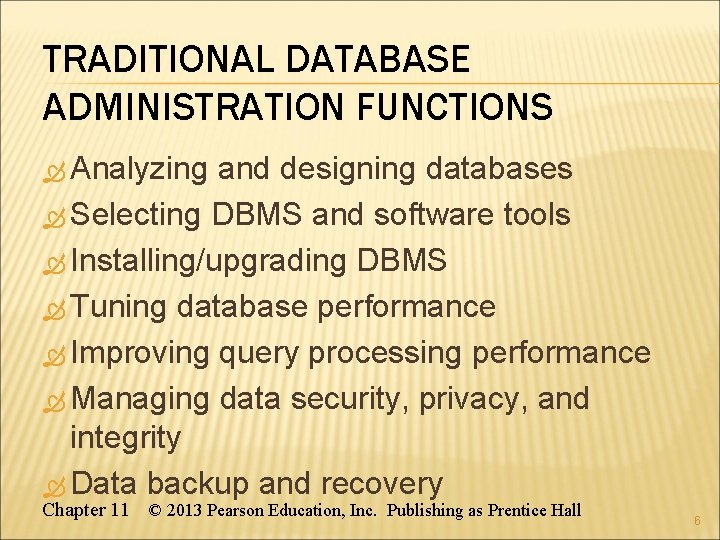 TRADITIONAL DATABASE ADMINISTRATION FUNCTIONS

Analyzing and designing databases

Selecting DBMS and software tools

Installing/upgrading DBMS

Tuning database performance

Improving query processing performance

Managing data security, privacy, and integrity

Data backup and recovery

Chapter 11 © 2013 Pearson Education, Inc. Publishing as Prentice Hall

6